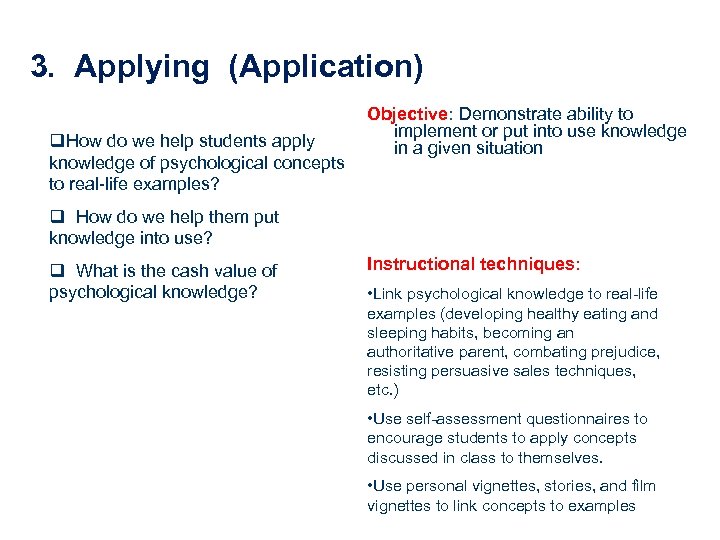 3. Applying (Application)

❑How do we help students apply knowledge of psychological concepts to real-life examples?

❑ How do we help them put knowledge into use?

❑ What is the cash value of psychological knowledge?

Objective: Demonstrate ability to implement or put into use knowledge in a given situation

Instructional techniques:

•Link psychological knowledge to real-life examples (developing healthy eating and sleeping habits, becoming an authoritative parent, combating prejudice, resisting persuasive sales techniques, etc.)

•Use self-assessment questionnaires to encourage students to apply concepts discussed in class to themselves.

•Use personal vignettes, stories, and film vignettes to link concepts to examples